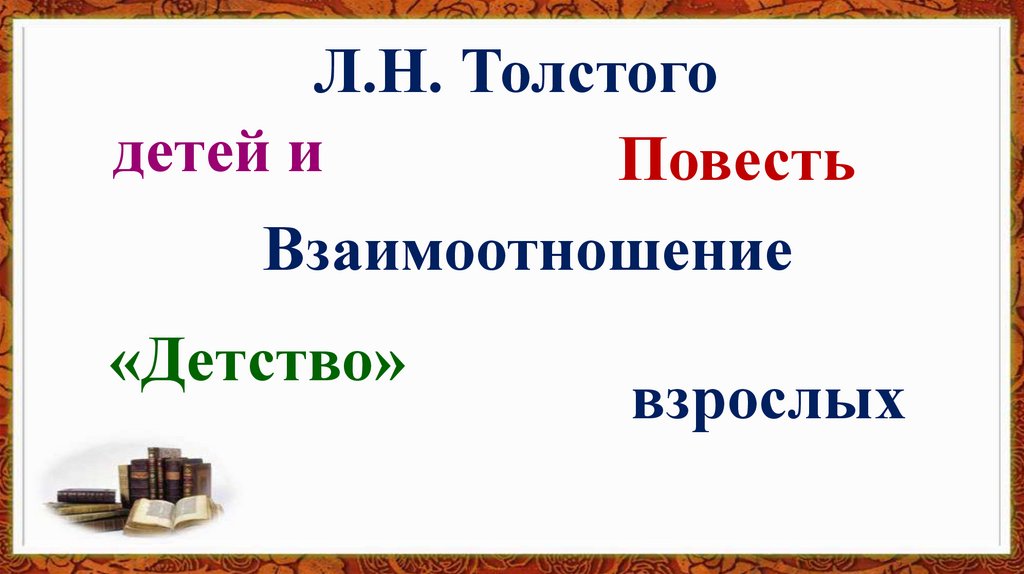 Л.Н. Толстого

детей и

Повесть

Взаимоотношение

«Детство»

взрослых